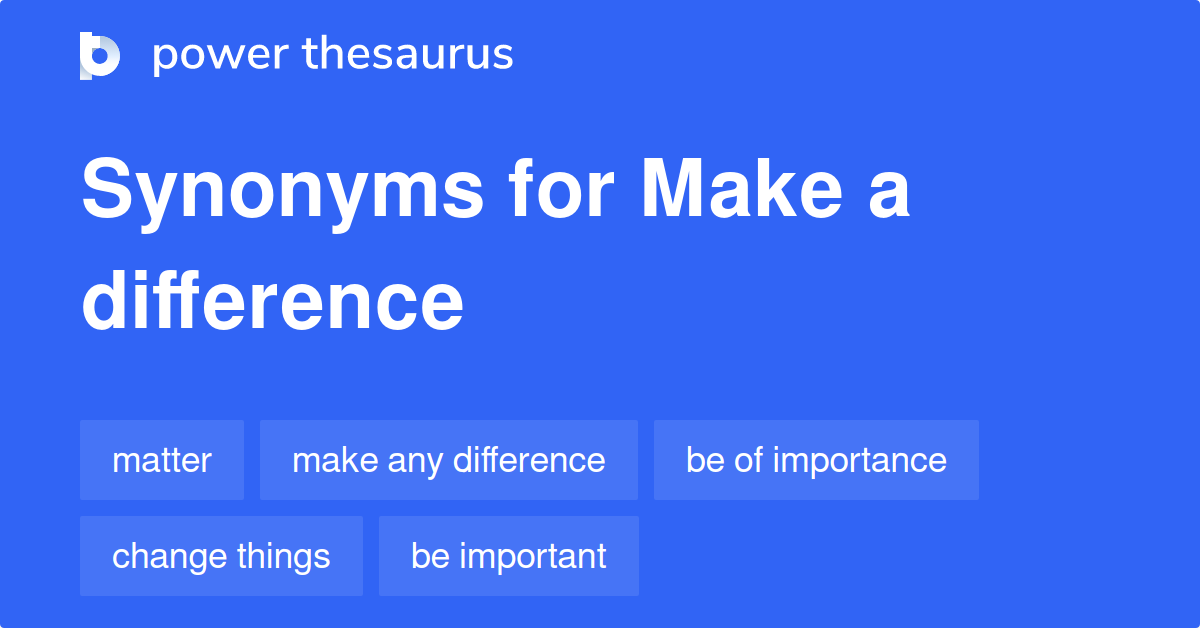 power thesaurus

Synonyms for Make a difference

matter
make any difference
be of importance
change things
be important